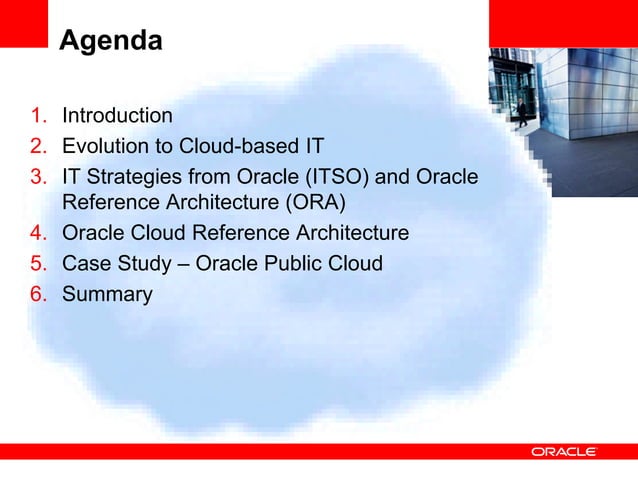 Agenda

1. Introduction
2. Evolution to Cloud-based IT
3. IT Strategies from Oracle (ITSO) and Oracle Reference Architecture (ORA)
4. Oracle Cloud Reference Architecture
5. Case Study – Oracle Public Cloud
6. Summary

ORACLE